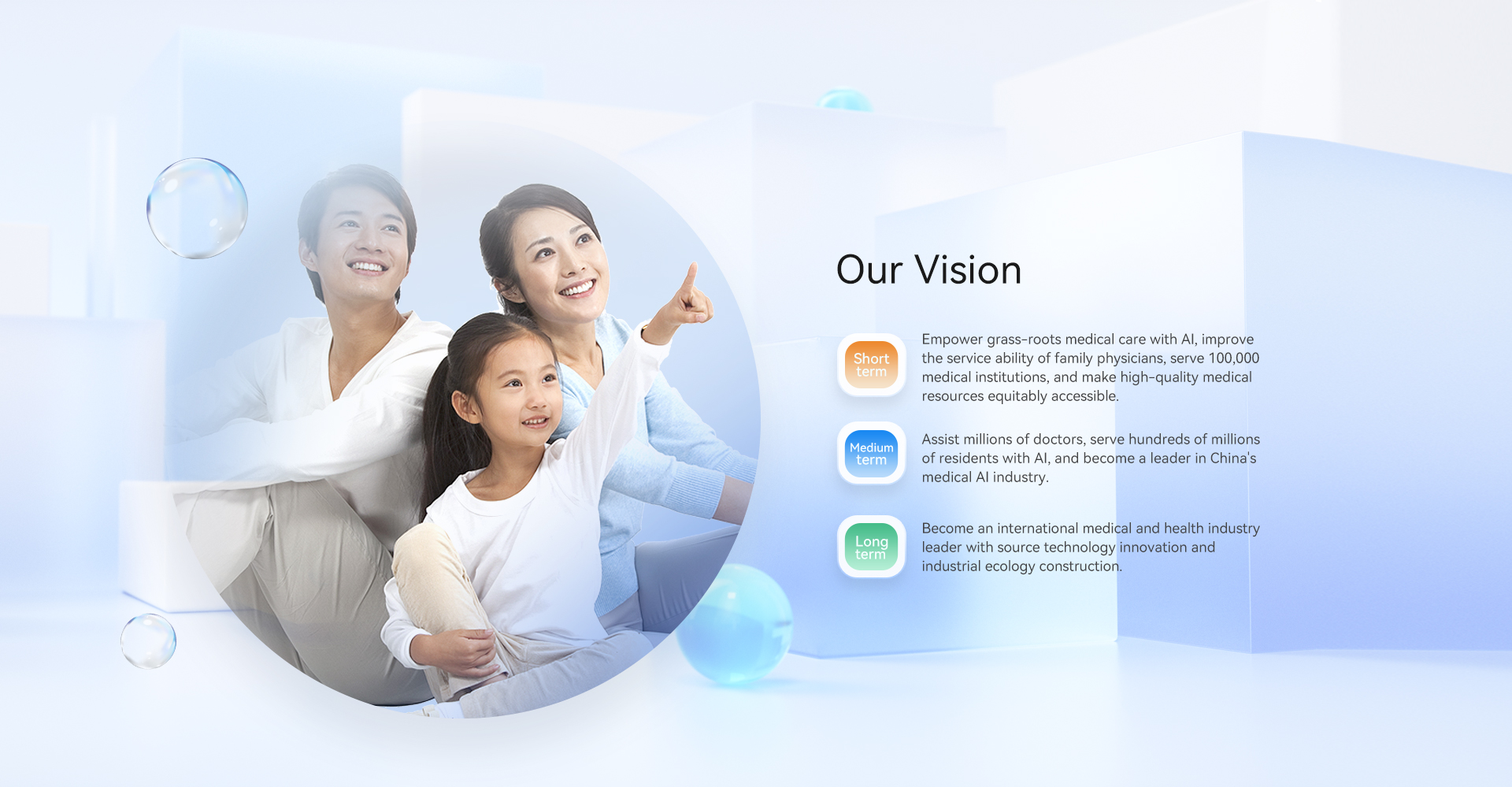 Our Vision

Short term

Empower grass-roots medical care with AI, improve the service ability of family physicians, serve 100,000 medical institutions, and make high-quality medical resources equitably accessible.

Medium term

Assist millions of doctors, serve hundreds of millions of residents with AI, and become a leader in China's medical AI industry.

Long term

Become an international medical and health industry leader with source technology innovation and industrial ecology construction.